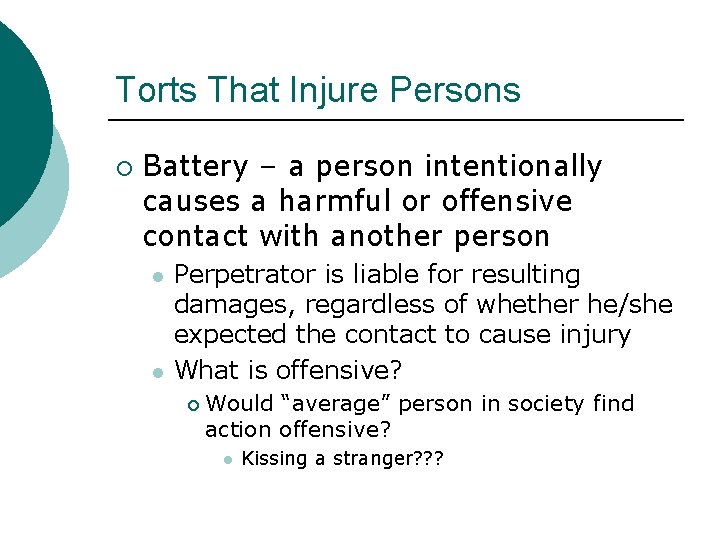 Torts That Injure Persons

Battery – a person intentionally causes a harmful or offensive contact with another person

Perpetrator is liable for resulting damages, regardless of whether he/she expected the contact to cause injury

What is offensive?

Would “average” person in society find action offensive?

Kissing a stranger???